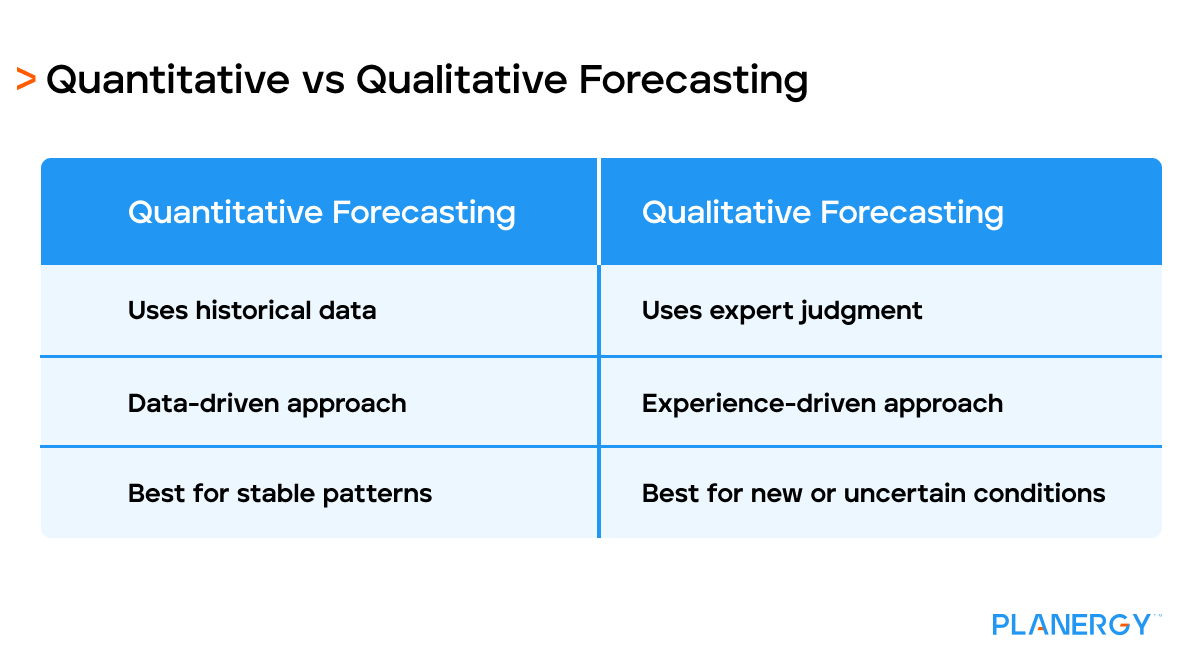 > Quantitative vs Qualitative Forecasting

| Quantitative Forecasting | Qualitative Forecasting |
|---|---|
| Uses historical data | Uses expert judgment |
| Data-driven approach | Experience-driven approach |
| Best for stable patterns | Best for new or uncertain conditions |

PLANERGY™